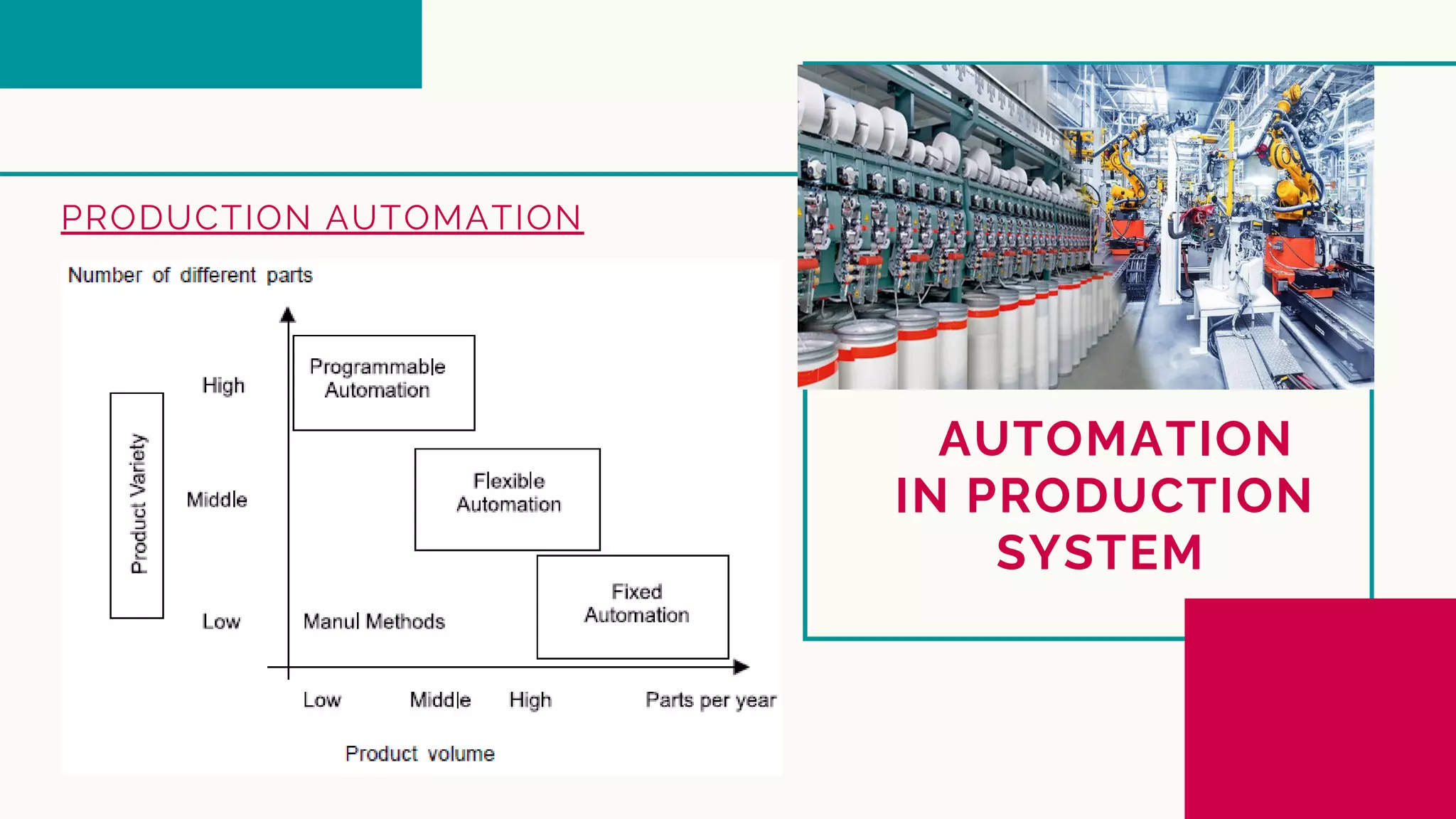 PRODUCTION AUTOMATION

Number of different parts

Product Variety

High

Middle

Low

Programmable Automation

Flexible Automation

Fixed Automation

Manul Methods

Low

Middle

High

Parts per year

Product volume

AUTOMATION IN PRODUCTION SYSTEM